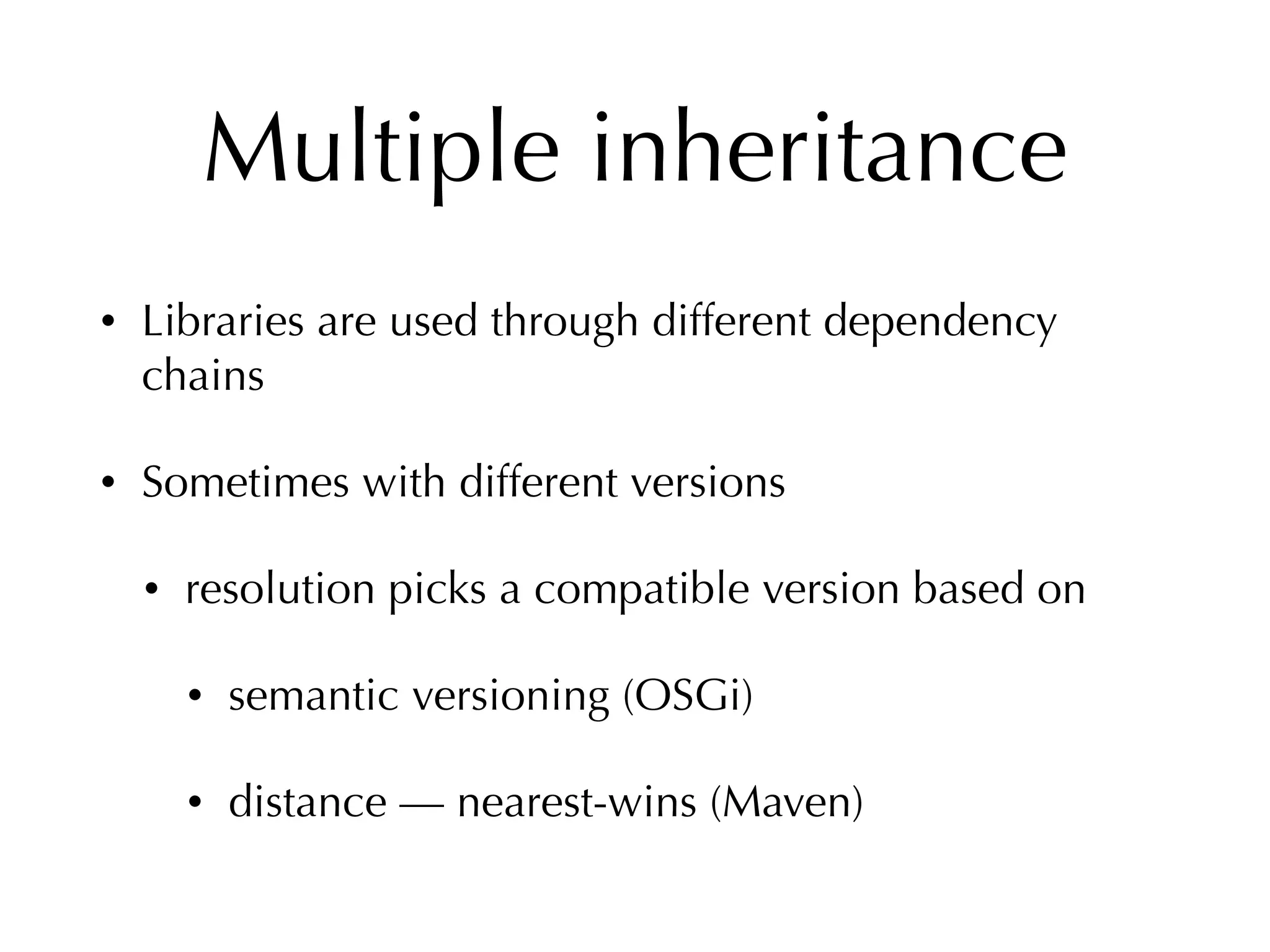 Multiple inheritance

• Libraries are used through different dependency chains

• Sometimes with different versions

• resolution picks a compatible version based on

• semantic versioning (OSGi)

• distance — nearest-wins (Maven)